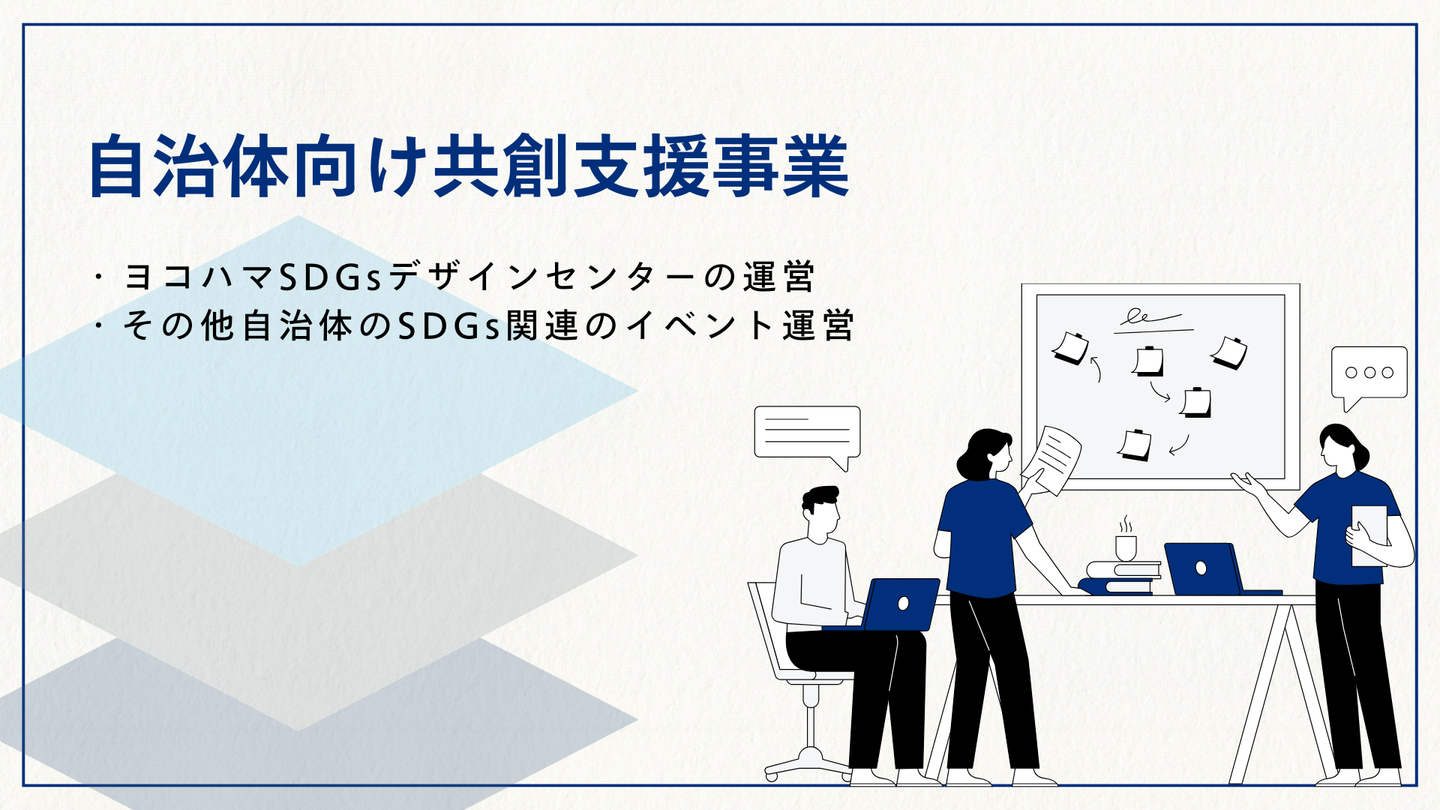 自治体向け共創支援事業

・ヨコハマSDGsデザインセンターの運営
・その他自治体のSDGs関連のイベント運営